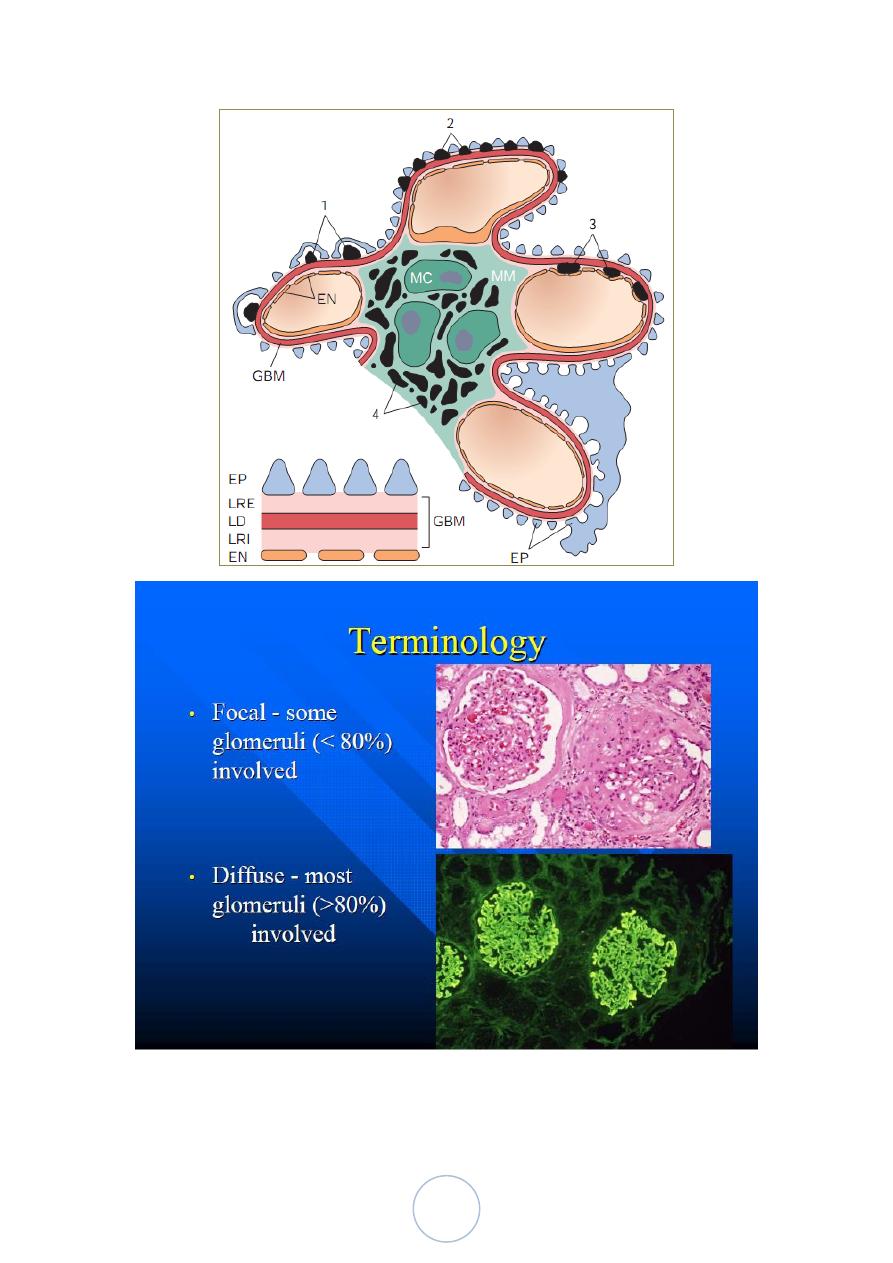 2

1

3

MC

MM

EN

GBM

4

EP

LRE

LD

LRI

EN

GBM

EP

Terminology

• Focal - some glomeruli (< 80%) involved

• Diffuse - most glomeruli (>80%) involved